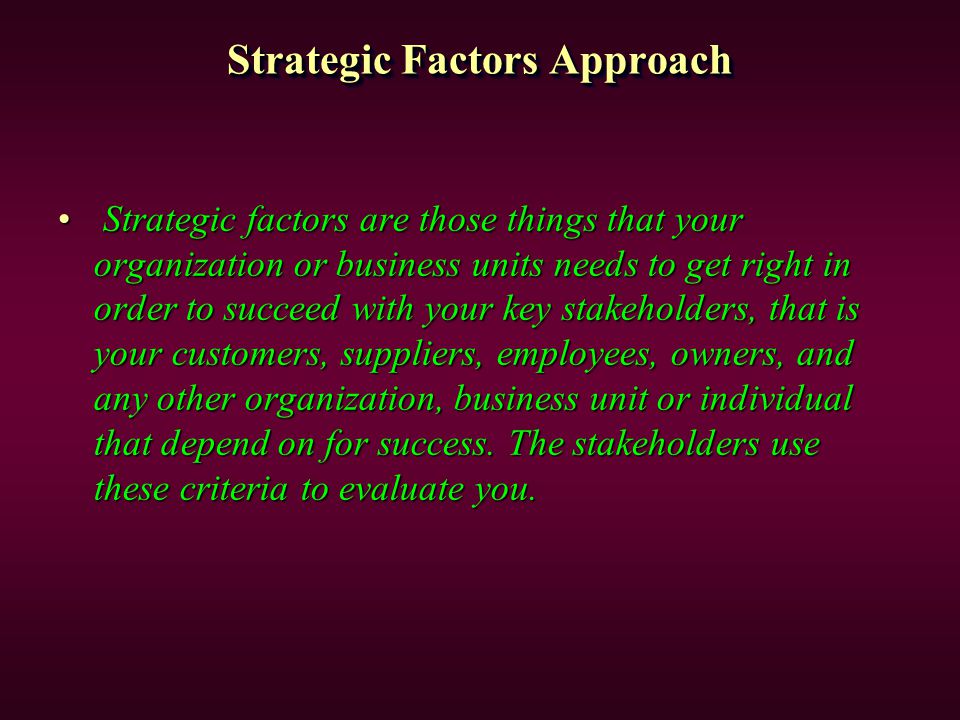 Strategic Factors Approach

• Strategic factors are those things that your organization or business units needs to get right in order to succeed with your key stakeholders, that is your customers, suppliers, employees, owners, and any other organization, business unit or individual that depend on for success. The stakeholders use these criteria to evaluate you.